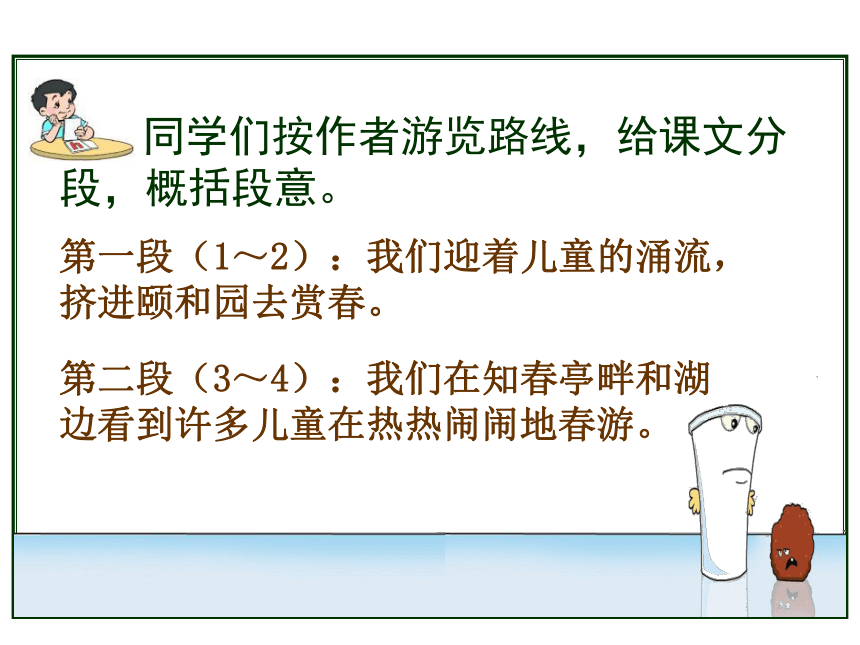 同学们按作者游览路线，给课文分段，概括段意。

第一段（1～2）：我们迎着儿童的涌流，挤进颐和园去赏春。

第二段（3～4）：我们在知春亭畔和湖边看到许多儿童在热热闹闹地春游。